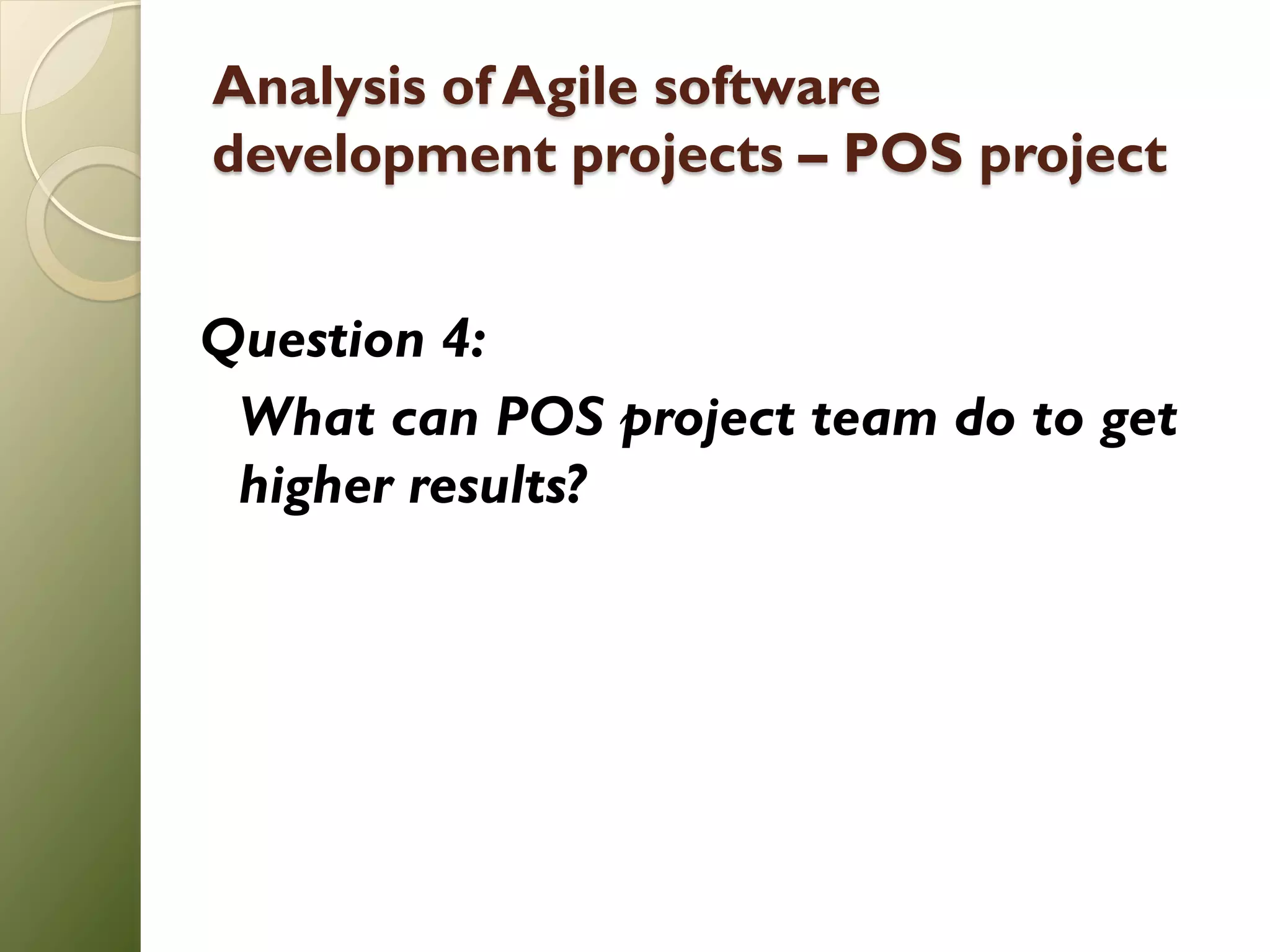 Analysis of Agile software development projects – POS project

Question 4:

What can POS project team do to get higher results?